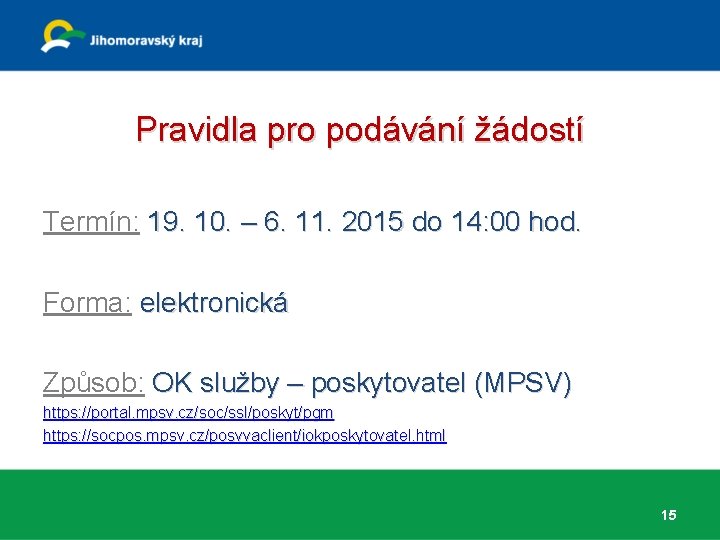 Jihomoravský kraj

Pravidla pro podávání žádostí

Termín: 19. 10. – 6. 11. 2015 do 14:00 hod.

Forma: elektronická

Způsob: OK služby – poskytovatel (MPSV)
https://portal.mpsv.cz/soc/ssl/poskyt/pgm
https://socpos.mpsv.cz/posvvaclient/iokposkytovatel.html

15